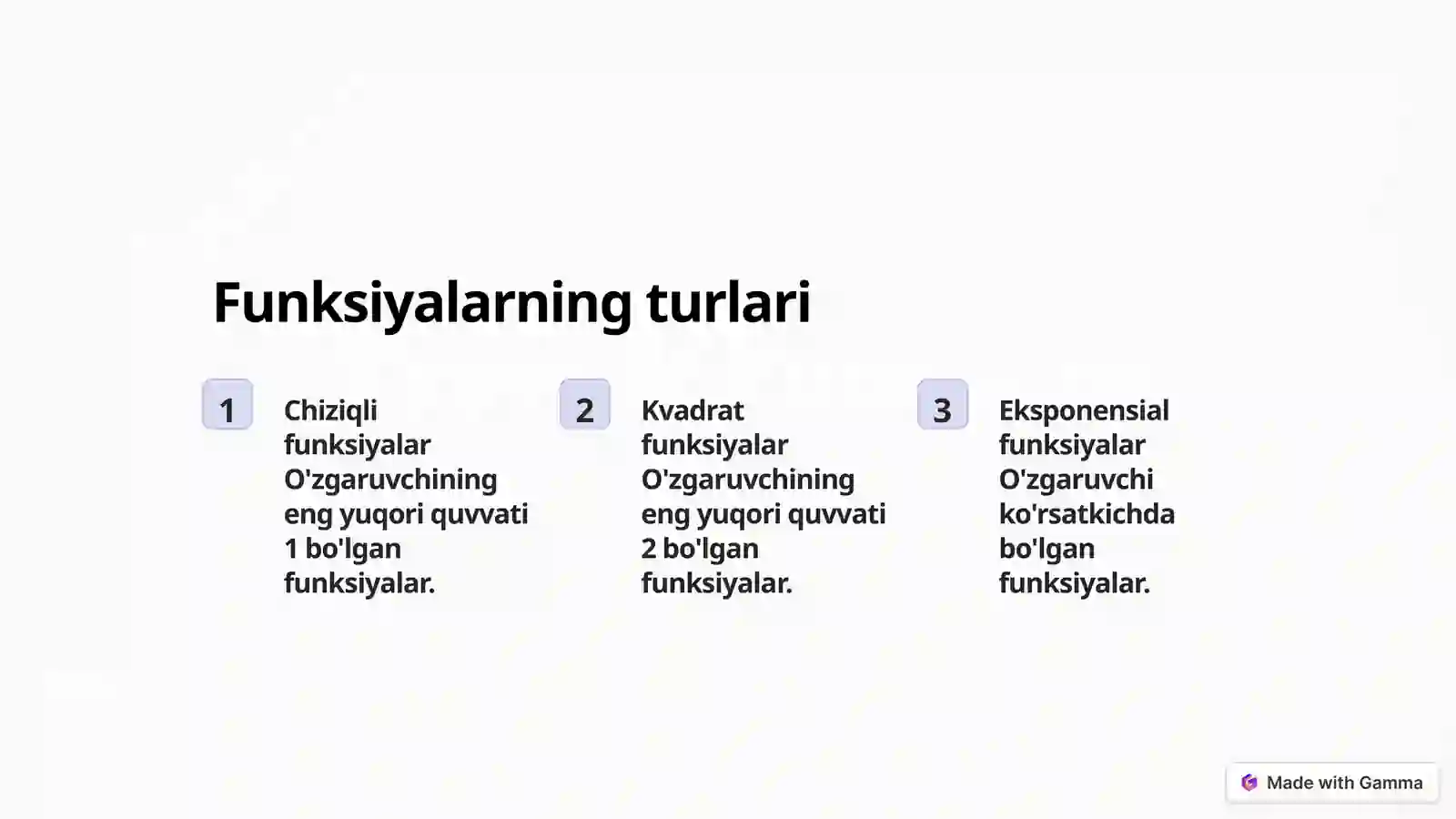 Funksiyalarning turlari

1

Chiziqli funksiyalar O'zgaruvchining eng yuqori quvvati 1 bo'lgan funksiyalar.

2

Kvadrat funksiyalar O'zgaruvchining eng yuqori quvvati 2 bo'lgan funksiyalar.

3

Eksponensial funksiyalar O'zgaruvchi ko'rsatkichda bo'lgan funksiyalar.

Made with Gamma